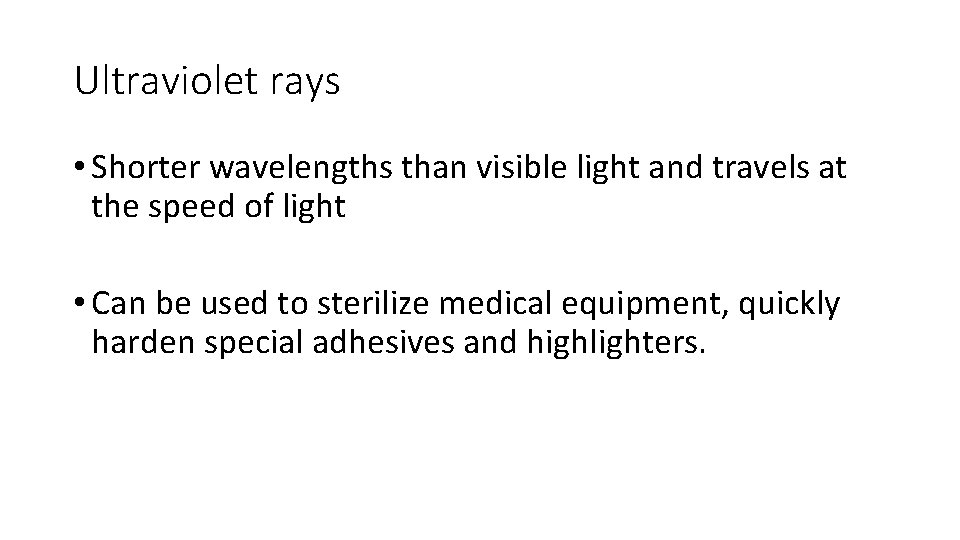 Ultraviolet rays

• Shorter wavelengths than visible light and travels at the speed of light

• Can be used to sterilize medical equipment, quickly harden special adhesives and highlighters.